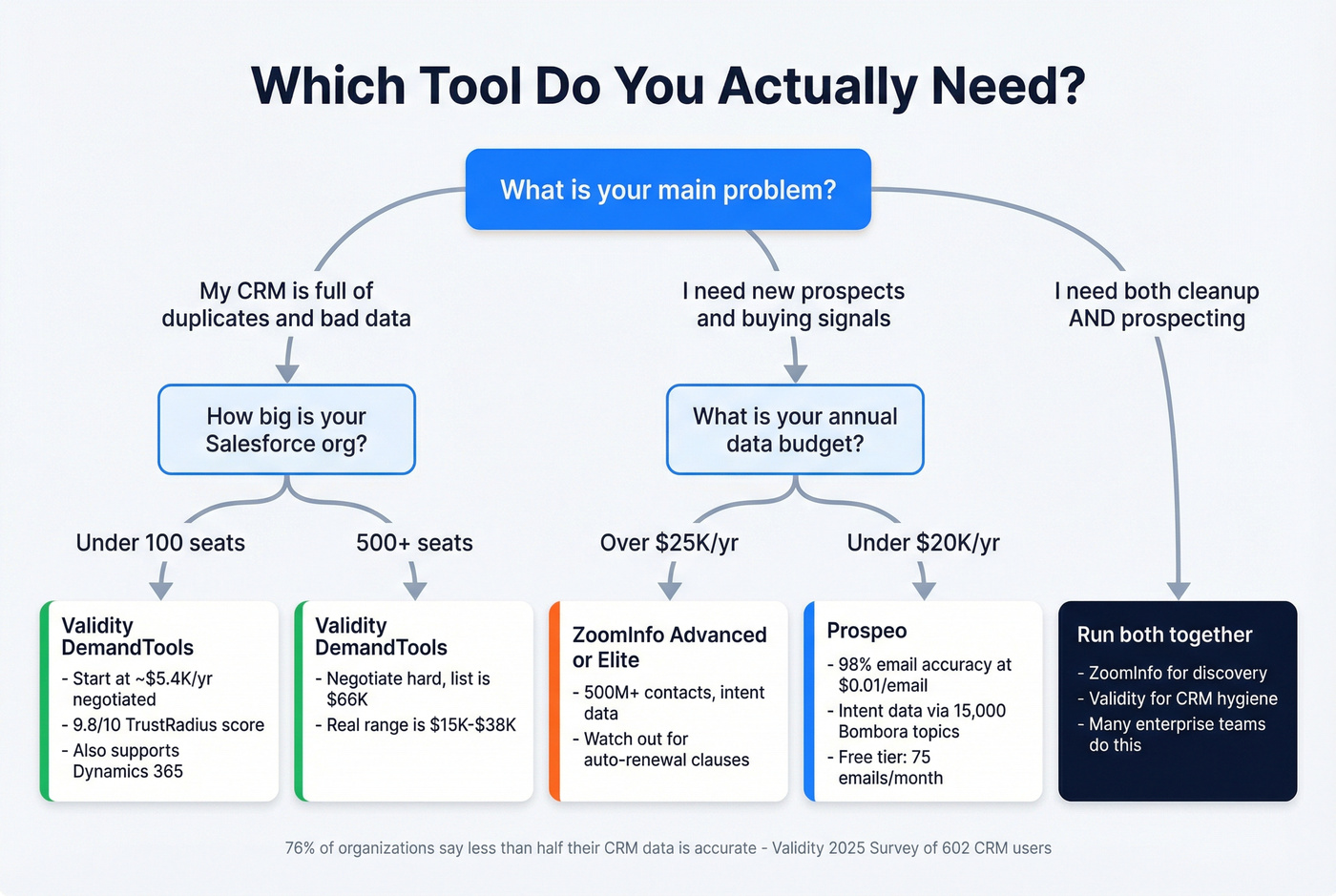 Which Tool Do You Actually Need?

What is your main problem?

My CRM is full of duplicates and bad data

I need new prospects and buying signals

I need both cleanup AND prospecting

How big is your Salesforce org?

What is your annual data budget?

Under 100 seats

500+ seats

Over $25K/yr

Under $20K/yr

Validity DemandTools
- Start at ~$5.4K/yr negotiated
- 9.8/10 TrustRadius score
- Also supports Dynamics 365

Validity DemandTools
- Negotiate hard, list is $66K
- Real range is $15K-$38K

ZoomInfo Advanced or Elite
- 500M+ contacts, intent data
- Watch out for auto-renewal clauses

Prospeo
- 98% email accuracy at $0.01/email
- Intent data via 15,000 Bombora topics
- Free tier: 75 emails/month

Run both together
- ZoomInfo for discovery
- Validity for CRM hygiene
- Many enterprise teams do this

76% of organizations say less than half their CRM data is accurate - Validity 2025 Survey of 602 CRM users